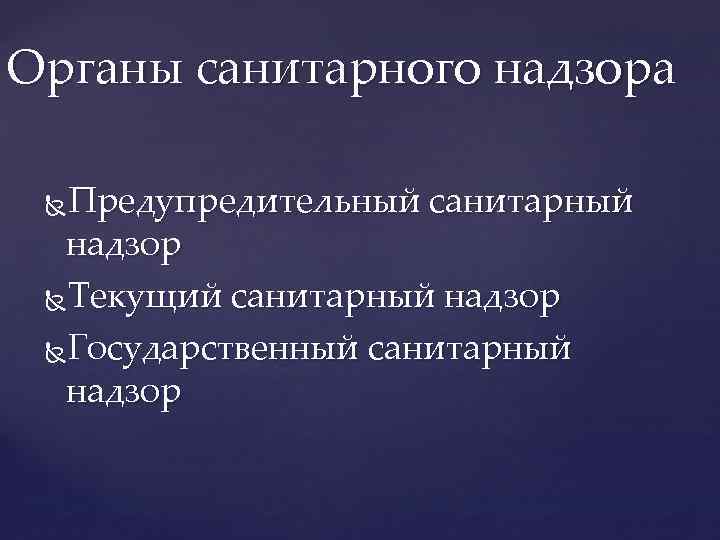 Органы санитарного надзора

Предупредительный санитарный надзор

Текущий санитарный надзор

Государственный санитарный надзор